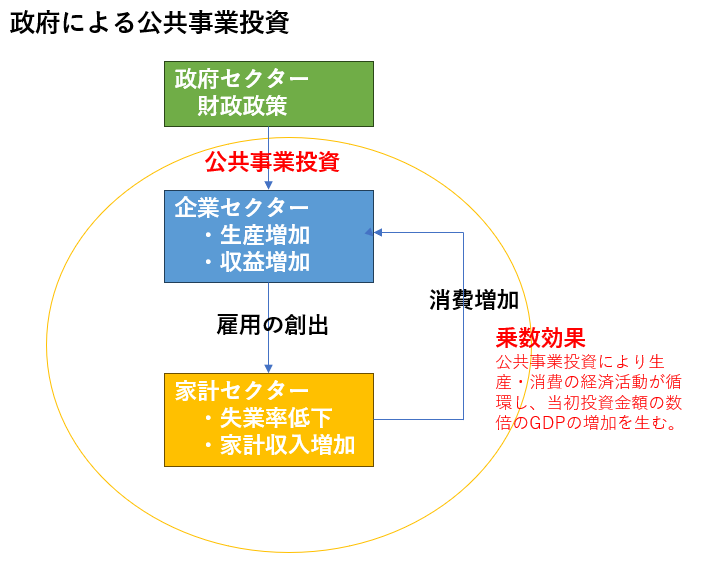 政府による公共事業投資

政府セクター
財政政策

公共事業投資

企業セクター
・生産増加
・収益増加

雇用の創出

消費増加

家計セクター
・失業率低下
・家計収入増加

乗数効果
公共事業投資により生産・消費の経済活動が循環し、当初投資金額の数倍のGDPの増加を生む。